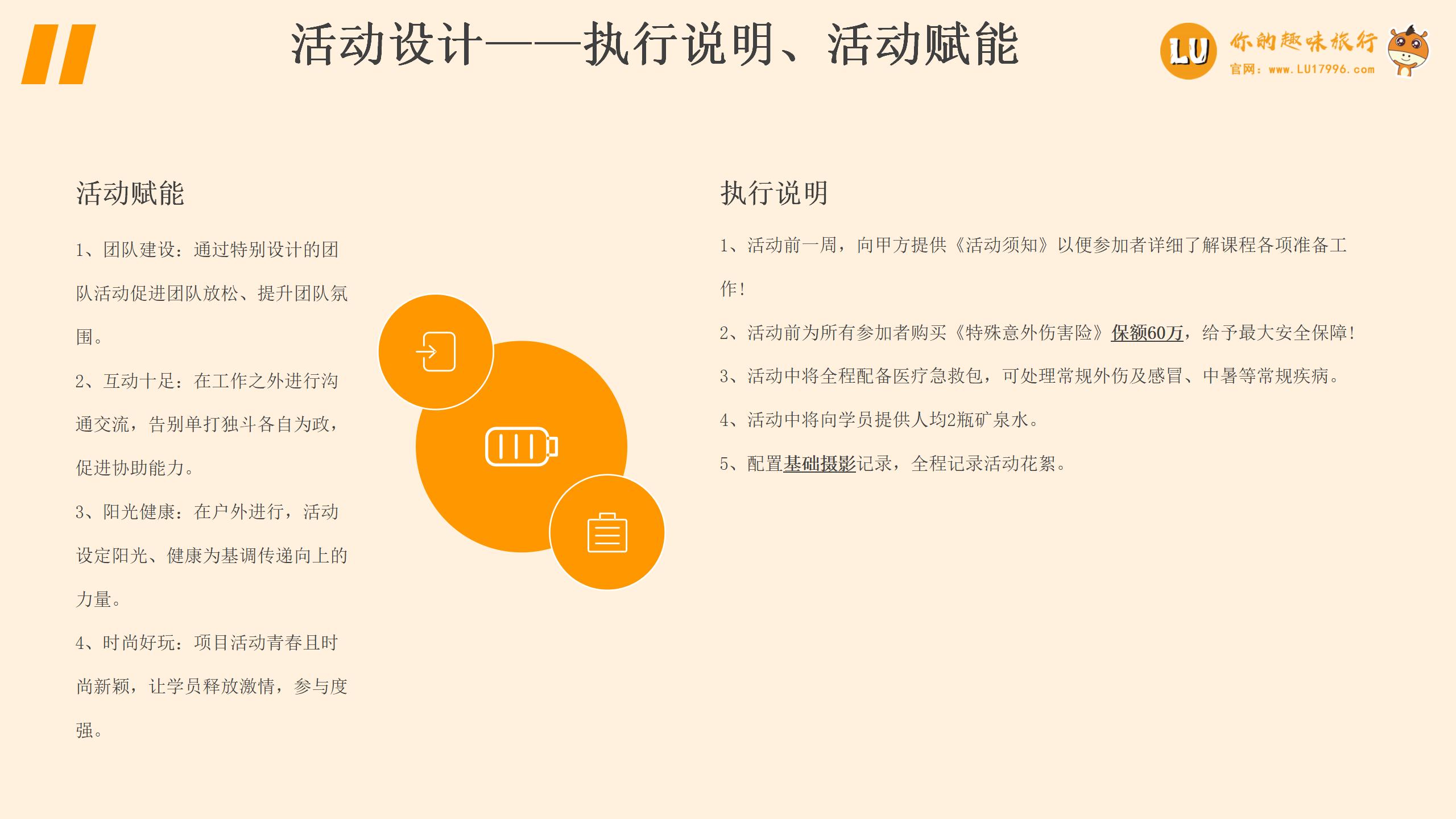 活动设计——执行说明、活动赋能

LU 你的趣味旅行
官网：www.LU17996.com

活动赋能

1、团队建设：通过特别设计的团队活动促进团队放松、提升团队氛围。

2、互动十足：在工作之外进行沟通交流，告别单打独斗各自为政，促进协助能力。

3、阳光健康：在户外进行，活动设定阳光、健康为基调传递向上的力量。

4、时尚好玩：项目活动青春且时尚新颖，让学员释放激情，参与度强。

执行说明

1、活动前一周，向甲方提供《活动须知》以便参加者详细了解课程各项准备工作！

2、活动前为所有参加者购买《特殊意外伤害险》保额60万，给予最大安全保障！

3、活动中将全程配备医疗急救包，可处理常规外伤及感冒、中暑等常规疾病。

4、活动中将向学员提供人均2瓶矿泉水。

5、配置基础摄影记录，全程记录活动花絮。